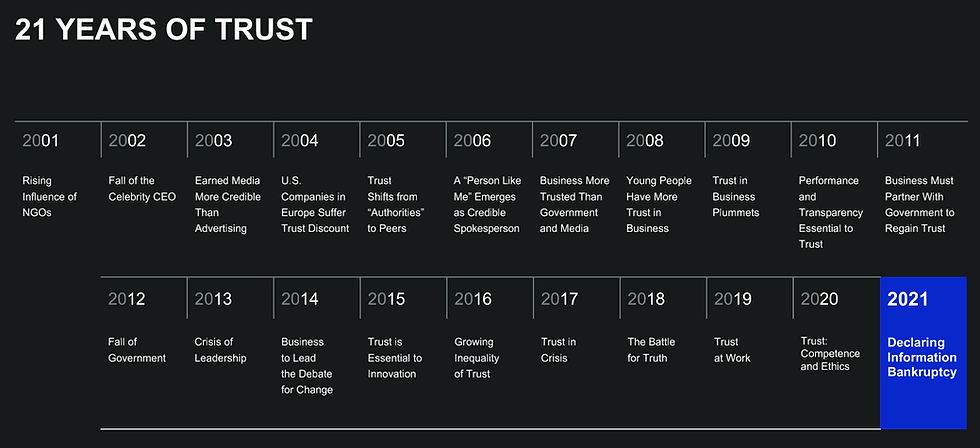 21 YEARS OF TRUST

2001
Rising Influence of NGOs

2002
Fall of the Celebrity CEO

2003
Earned Media More Credible Than Advertising

2004
U.S. Companies in Europe Suffer Trust Discount

2005
Trust Shifts from "Authorities" to Peers

2006
A "Person Like Me" Emerges as Credible Spokesperson

2007
Business More Trusted Than Government and Media

2008
Young People Have More Trust in Business

2009
Trust in Business Plummets

2010
Performance and Transparency Essential to Trust

2011
Business Must Partner With Government to Regain Trust

2012
Fall of Government

2013
Crisis of Leadership

2014
Business to Lead the Debate for Change

2015
Trust is Essential to Innovation

2016
Growing Inequality of Trust

2017
Trust in Crisis

2018
The Battle for Truth

2019
Trust at Work

2020
Trust: Competence and Ethics

2021
Declaring Information Bankruptcy